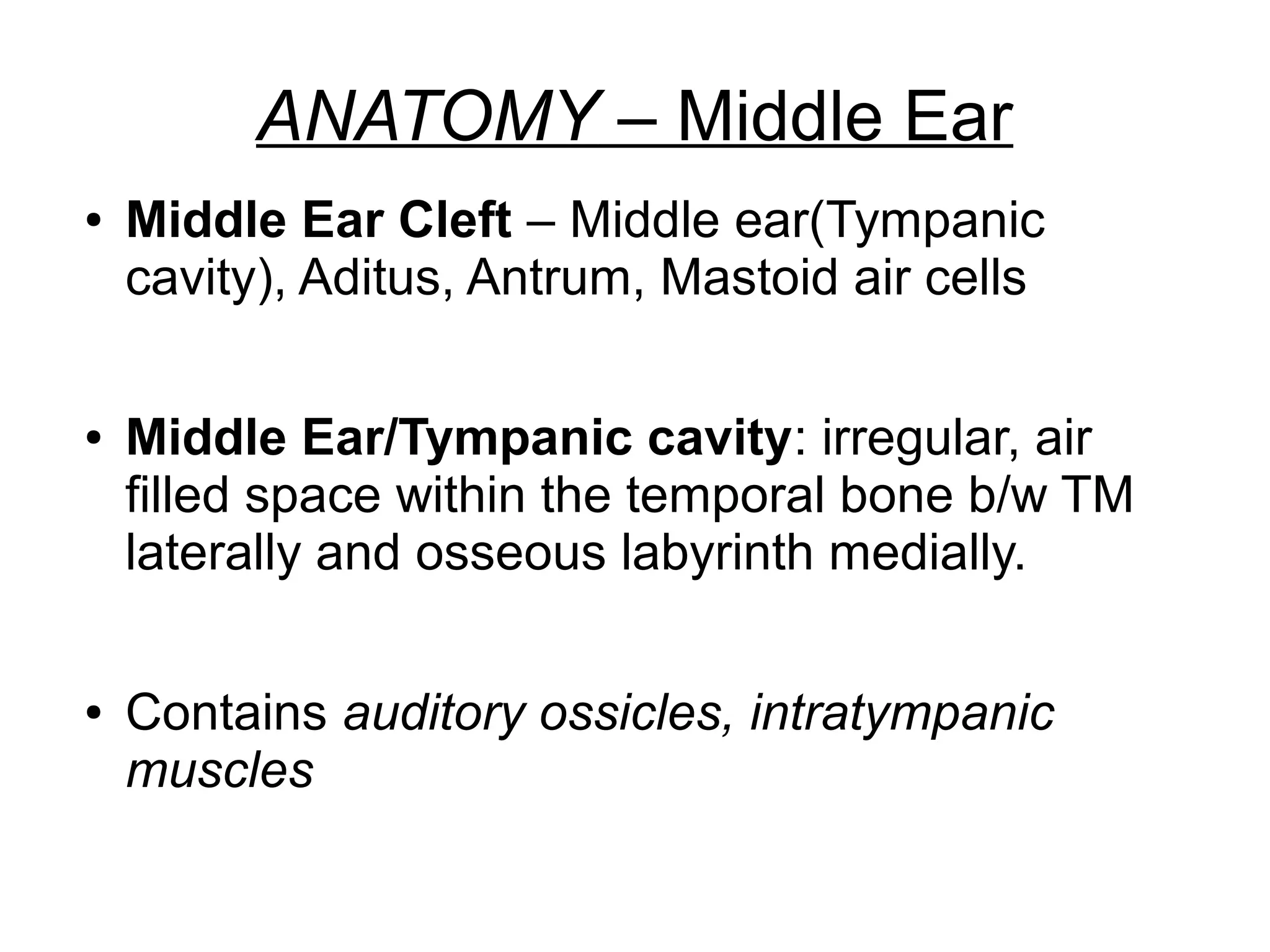 ANATOMY – Middle Ear

• Middle Ear Cleft – Middle ear(Tympanic cavity), Aditus, Antrum, Mastoid air cells

• Middle Ear/Tympanic cavity: irregular, air filled space within the temporal bone b/w TM laterally and osseous labyrinth medially.

• Contains auditory ossicles, intratympanic muscles